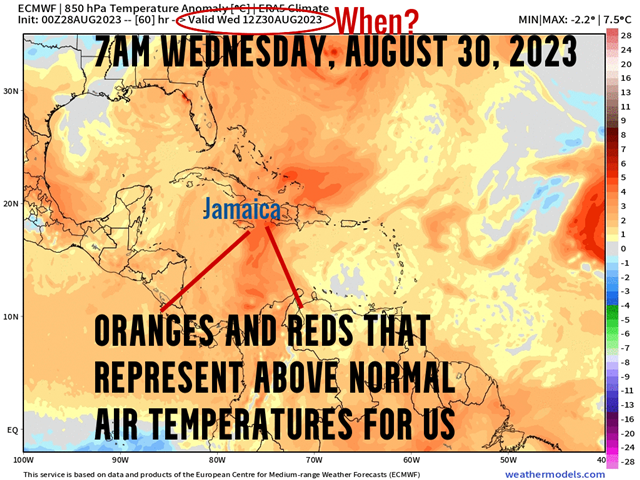 ECMWF | 850 hPa Temperature Anomaly [°C] | ERA5 Climate
Init: 00Z28AUG2023 -- [60] hr --> Valid Wed 12Z30AUG2023

When?

MIN|MAX: -2.2° | 7.5°C

7AM WEDNESDAY, AUGUST 30, 2023

Jamaica

ORANGES AND REDS THAT REPRESENT ABOVE NORMAL AIR TEMPERATURES FOR US

30N
20N
10N
EQ

100W 90W 80W 70W 60W 50W 40

28
24
20
16
13
11
9
8
7
6
5
4
3
2
1
0
-1
-2
-3
-4
-5
-6
-7
-8
-9
-11
-13
-16
-20
-24
-28

This service is based on data and products of the European Centre for Medium-range Weather Forecasts (ECMWF)

weathermodels.com